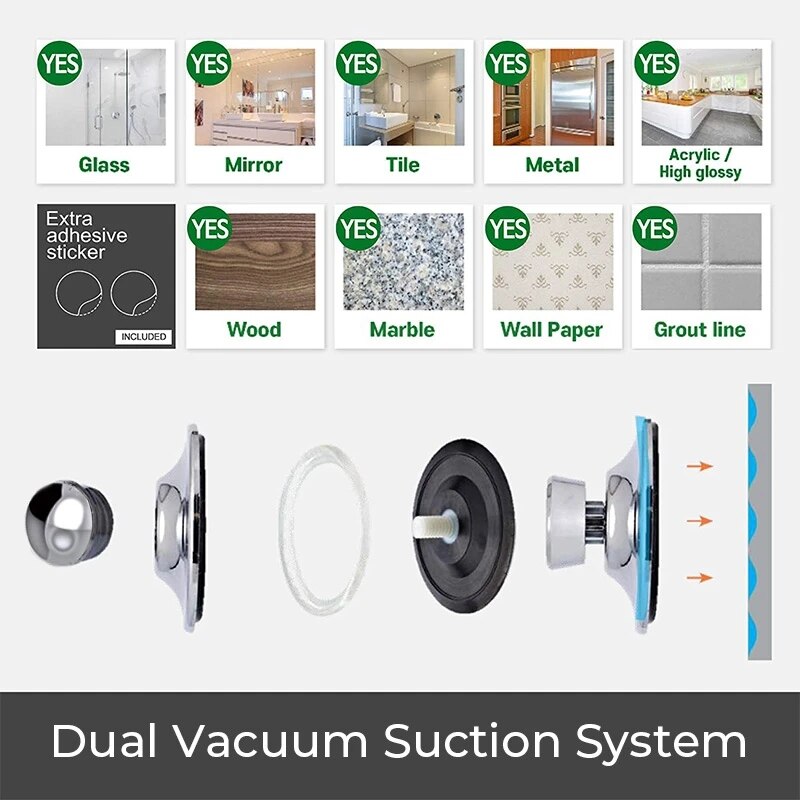 YES
Glass

YES
Mirror

YES
Tile

YES
Metal

YES
Acrylic / High glossy

Extra adhesive sticker
INCLUDED

YES
Wood

YES
Marble

YES
Wall Paper

YES
Grout line

Dual Vacuum Suction System